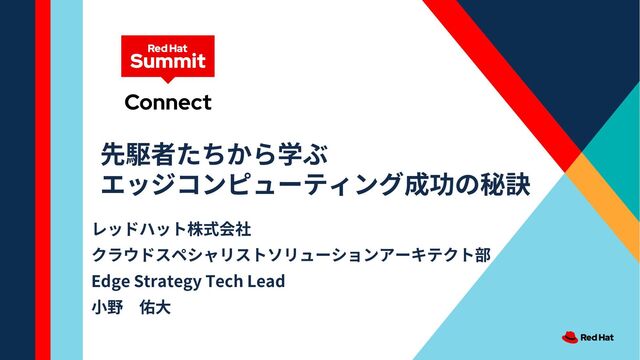 Red Hat
Summit
Connect

先駆者たちから学ぶ
エッジコンピューティング成功の秘訣

レッドハット株式会社
クラウドスペシャリストソリューションアーキテクト部
Edge Strategy Tech Lead
小野　佑大

Red Hat